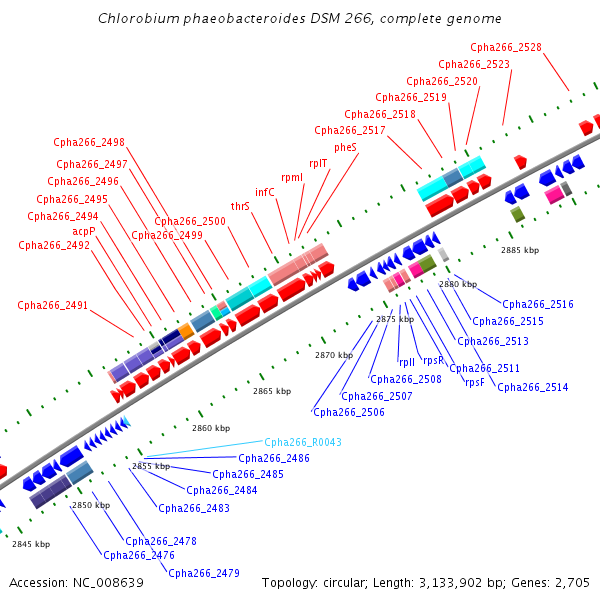 Chlorobium phaeobacteroides DSM 266, complete genome

Cpha266_2528
Cpha266_2523
Cpha266_2520
Cpha266_2519
Cpha266_2518
Cpha266_2517
pheS
rplT
rpmI
infC
thrS
Cpha266_2500
Cpha266_2499
Cpha266_2498
Cpha266_2497
Cpha266_2496
Cpha266_2495
Cpha266_2494
acpP
Cpha266_2492
Cpha266_2491

2885 kbp
2880 kbp
2875 kbp
2870 kbp
2865 kbp
2860 kbp
2855 kbp
2850 kbp
2845 kbp

Cpha266_2516
Cpha266_2515
Cpha266_2513
Cpha266_2511
Cpha266_2514
rpsF
rpsR
rplI
Cpha266_2508
Cpha266_2507
Cpha266_2506

Cpha266_R0043
Cpha266_2486
Cpha266_2485
Cpha266_2484
Cpha266_2483
Cpha266_2478
Cpha266_2476
Cpha266_2479

Accession: NC_008639
Topology: circular; Length: 3,133,902 bp; Genes: 2,705